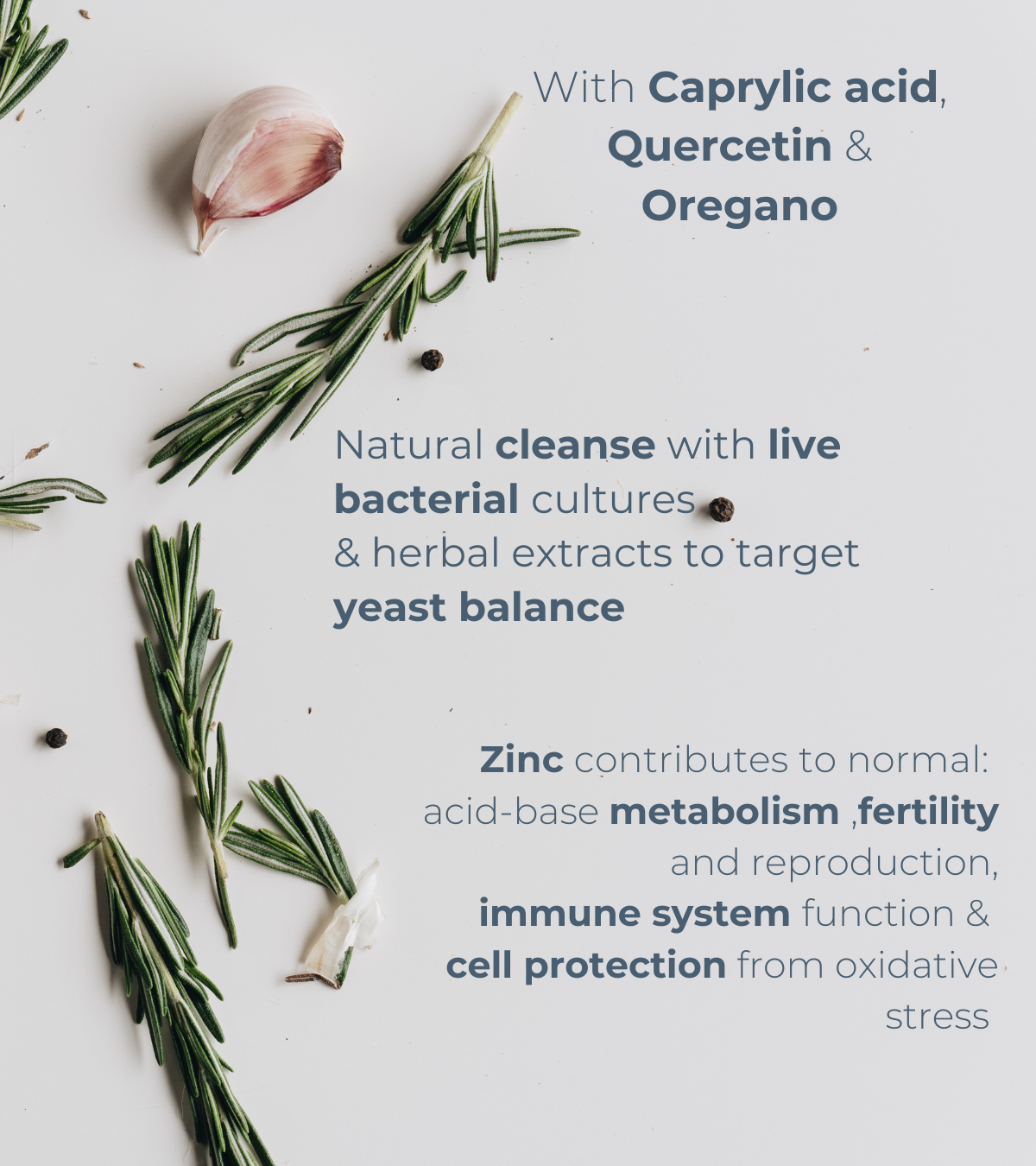 With Caprylic acid, Quercetin & Oregano

Natural cleanse with live bacterial cultures & herbal extracts to target yeast balance

Zinc contributes to normal: acid-base metabolism ,fertility and reproduction, immune system function & cell protection from oxidative stress